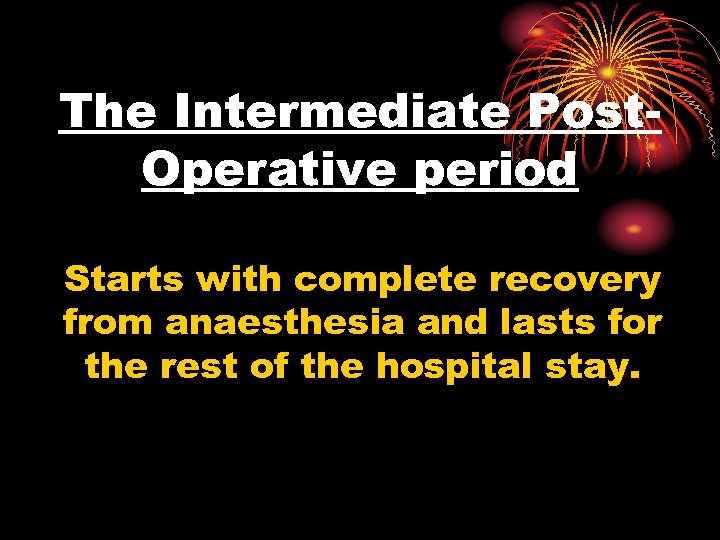 The Intermediate Post-Operative period

Starts with complete recovery from anaesthesia and lasts for the rest of the hospital stay.